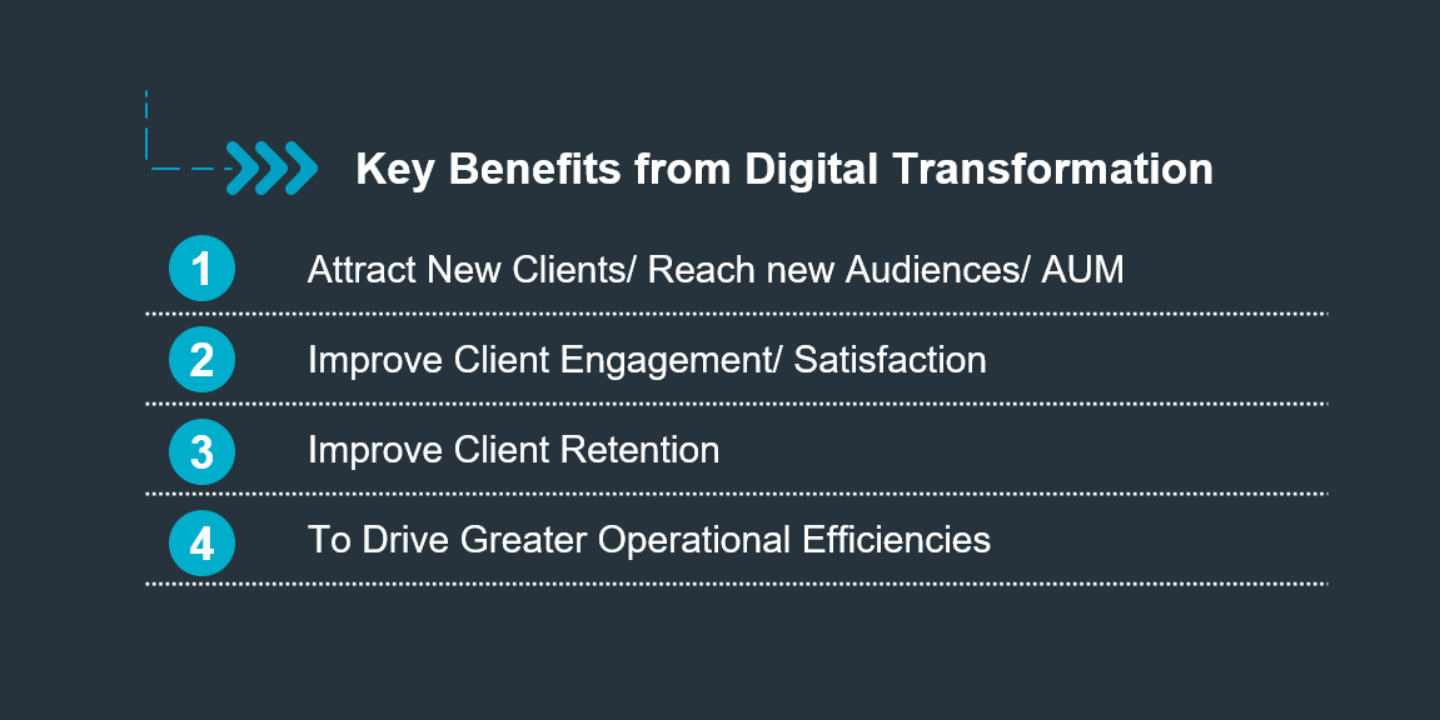 Key Benefits from Digital Transformation

1 Attract New Clients/ Reach new Audiences/ AUM

2 Improve Client Engagement/ Satisfaction

3 Improve Client Retention

4 To Drive Greater Operational Efficiencies